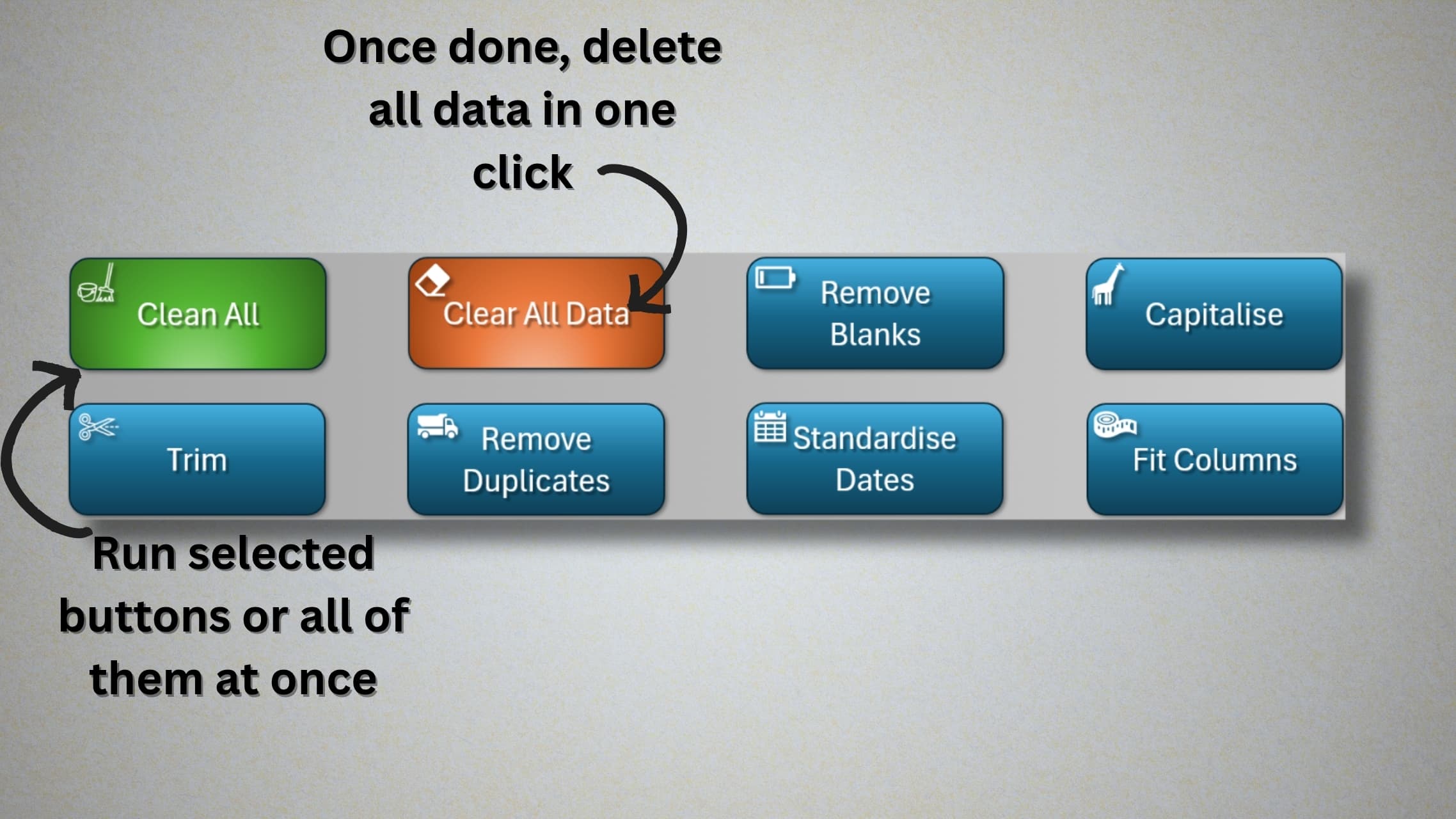 Once done, delete all data in one click

Clean All

Clear All Data

Remove Blanks

Capitalise

Trim

Remove Duplicates

Standardise Dates

Fit Columns

Run selected buttons or all of them at once